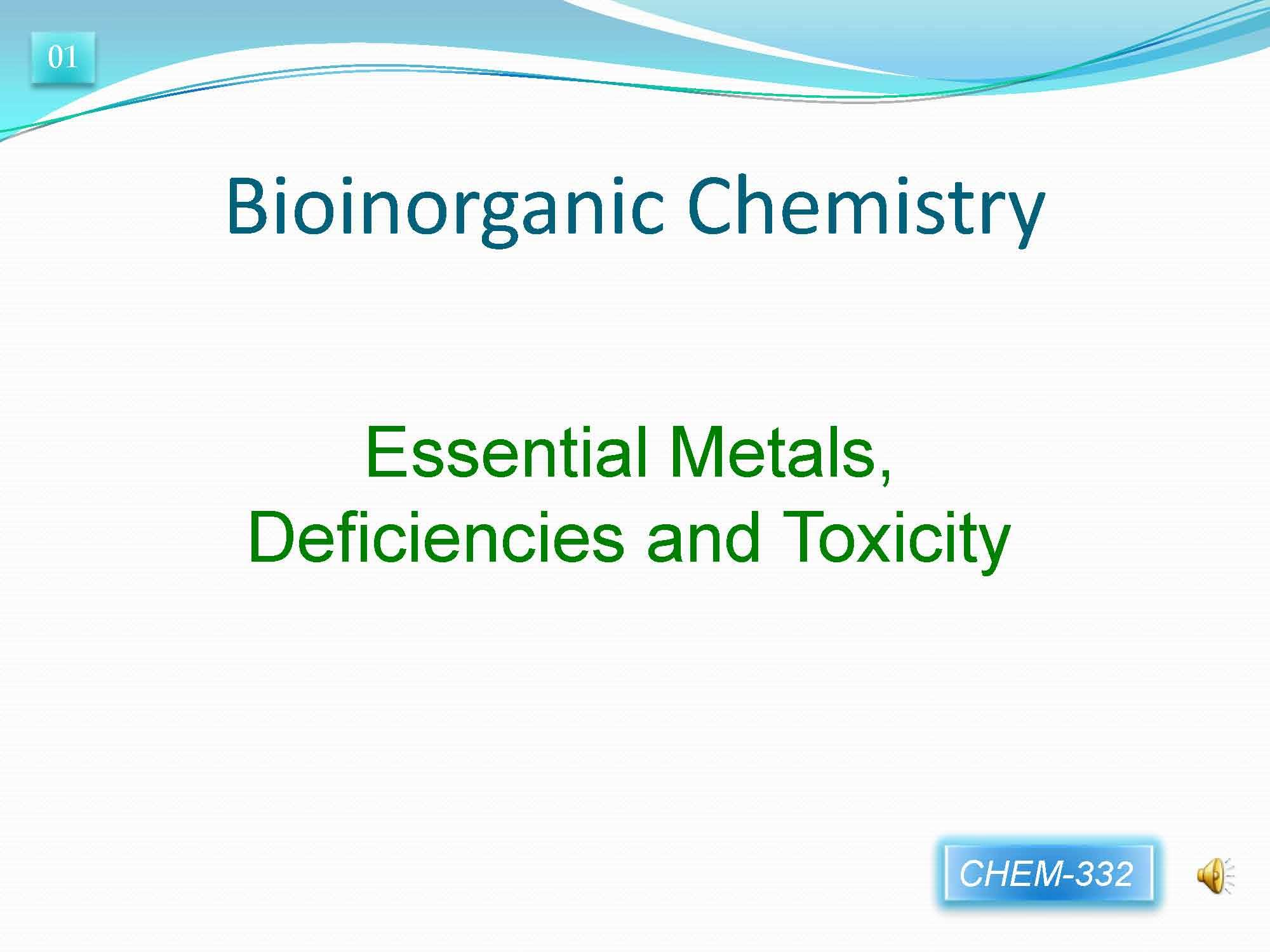 01

Bioinorganic Chemistry

Essential Metals, Deficiencies and Toxicity

CHEM-332